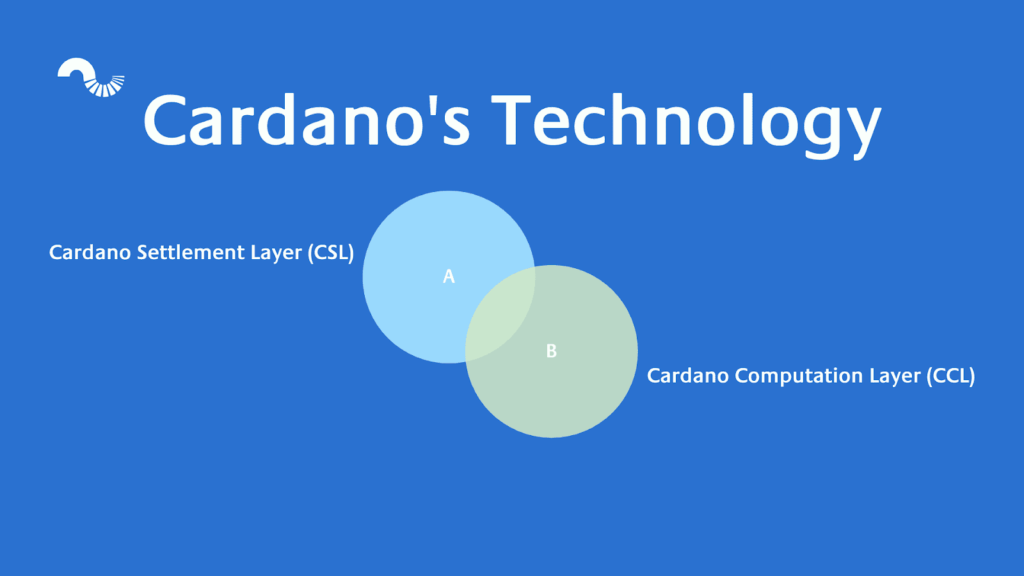 Cardano's Technology

Cardano Settlement Layer (CSL)

A

B

Cardano Computation Layer (CCL)